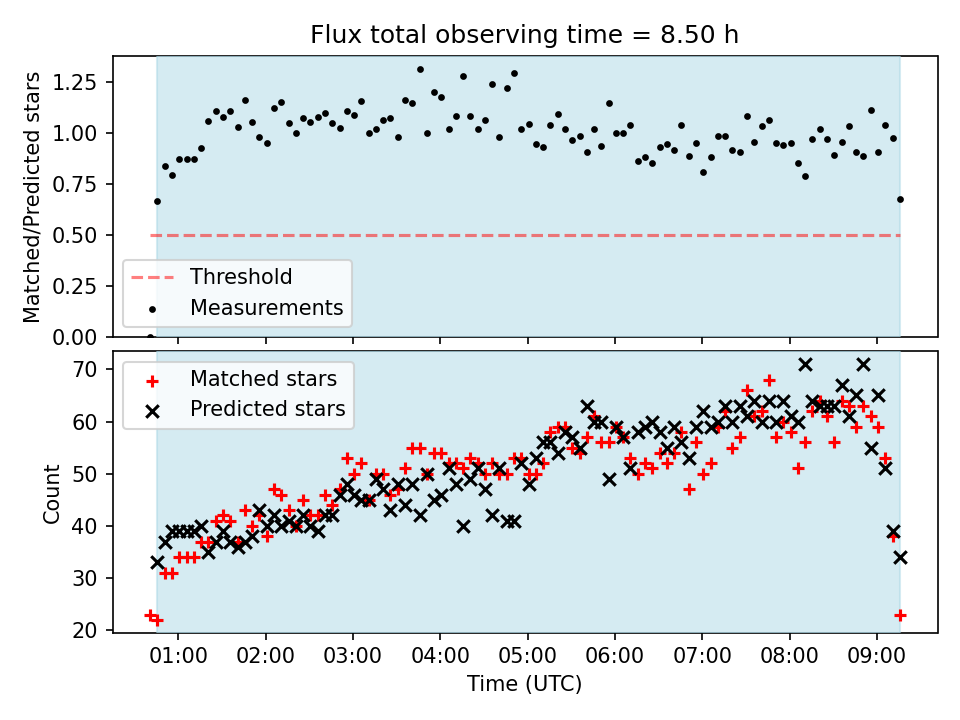 Flux total observing time = 8.50 h

Matched/Predicted stars

1.25
1.00
0.75
0.50
0.25
0.00

Threshold
Measurements

Matched stars
Predicted stars

Count

70
60
50
40
30
20

01:00 02:00 03:00 04:00 05:00 06:00 07:00 08:00 09:00

Time (UTC)